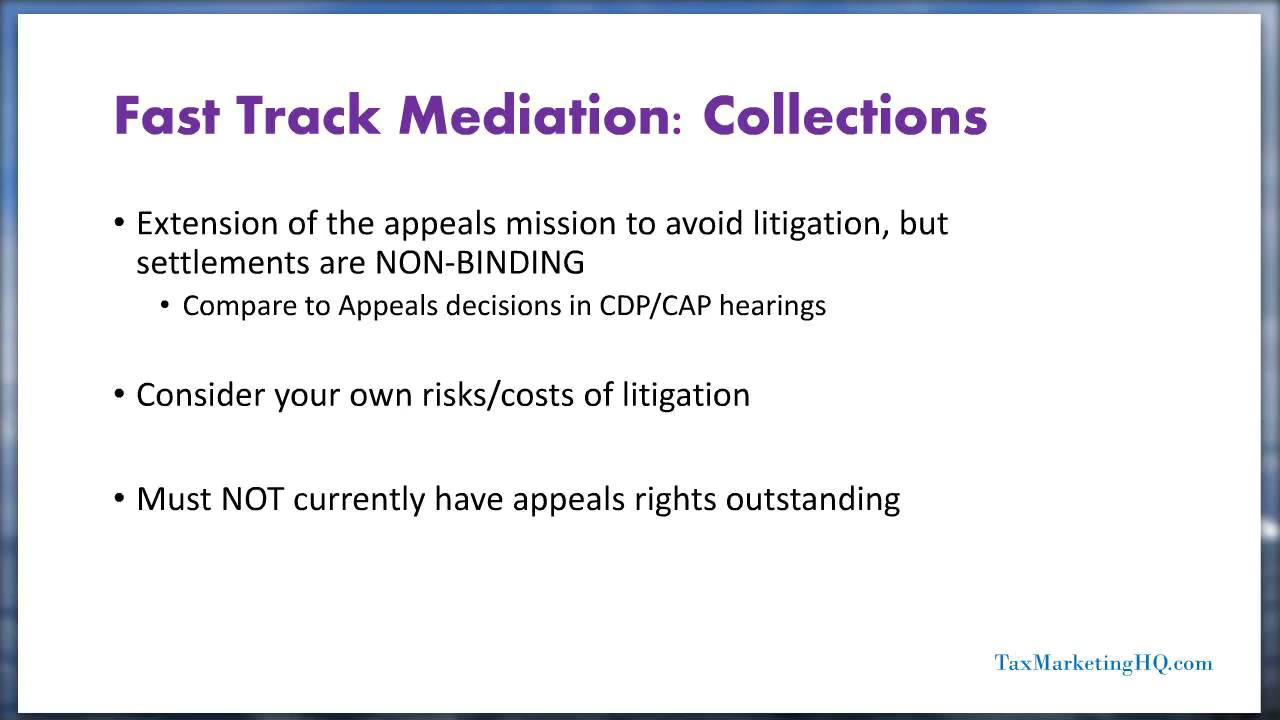 Fast Track Mediation: Collections

• Extension of the appeals mission to avoid litigation, but settlements are NON-BINDING
  • Compare to Appeals decisions in CDP/CAP hearings

• Consider your own risks/costs of litigation

• Must NOT currently have appeals rights outstanding

TaxMarketingHQ.com